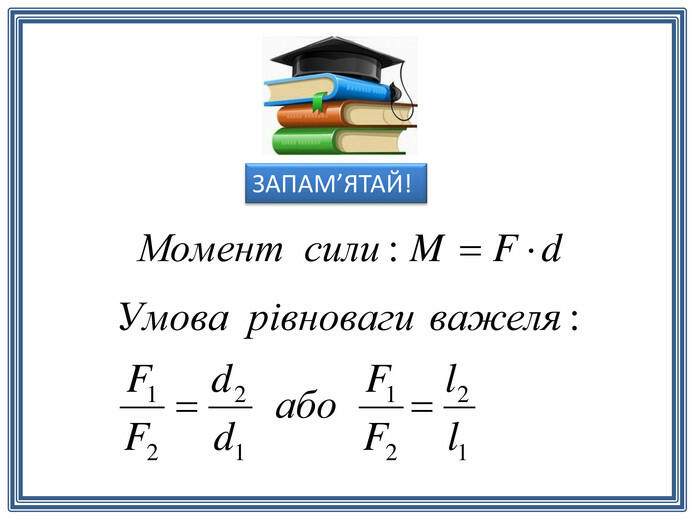 ЗАПАМ’ЯТАЙ!

Момент сили : $M = F \cdot d$

Умова рівноваги важеля :

$\frac{F_1}{F_2} = \frac{d_2}{d_1}$ або $\frac{F_1}{F_2} = \frac{l_2}{l_1}$